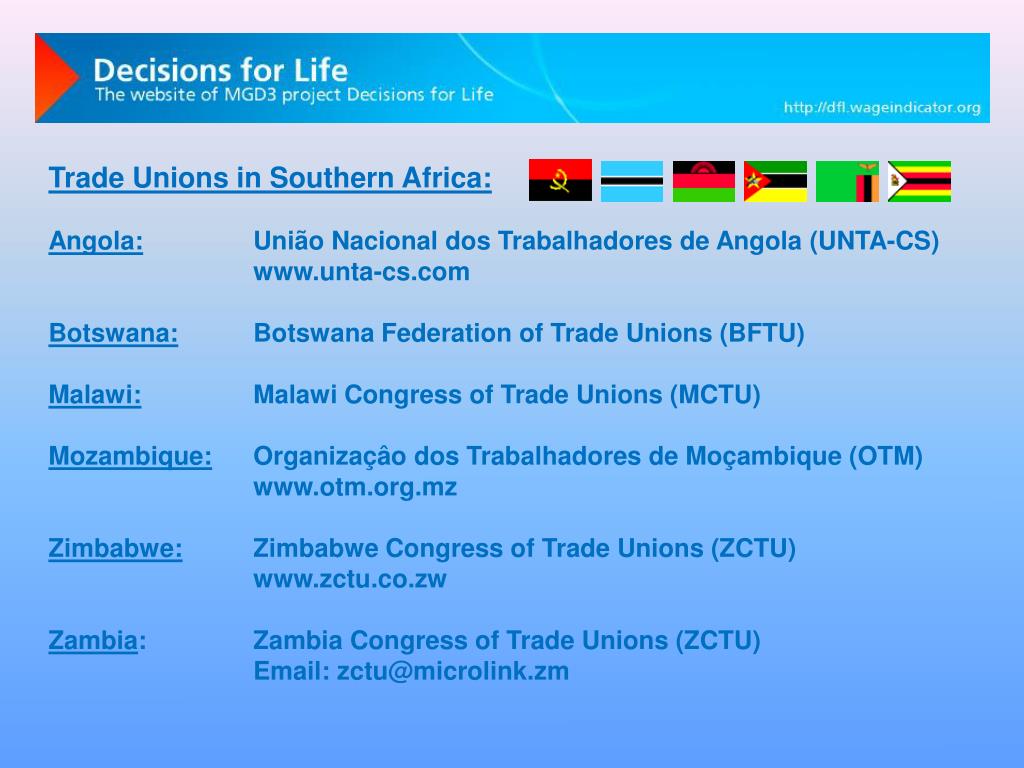 Decisions for Life
The website of MGD3 project Decisions for Life
http://dfl.wageindicator.org

Trade Unions in Southern Africa:

Angola: União Nacional dos Trabalhadores de Angola (UNTA-CS)
www.unta-cs.com

Botswana: Botswana Federation of Trade Unions (BFTU)

Malawi: Malawi Congress of Trade Unions (MCTU)

Mozambique: Organizaçâo dos Trabalhadores de Moçambique (OTM)
www.otm.org.mz

Zimbabwe: Zimbabwe Congress of Trade Unions (ZCTU)
www.zctu.co.zw

Zambia: Zambia Congress of Trade Unions (ZCTU)
Email: zctu@microlink.zm